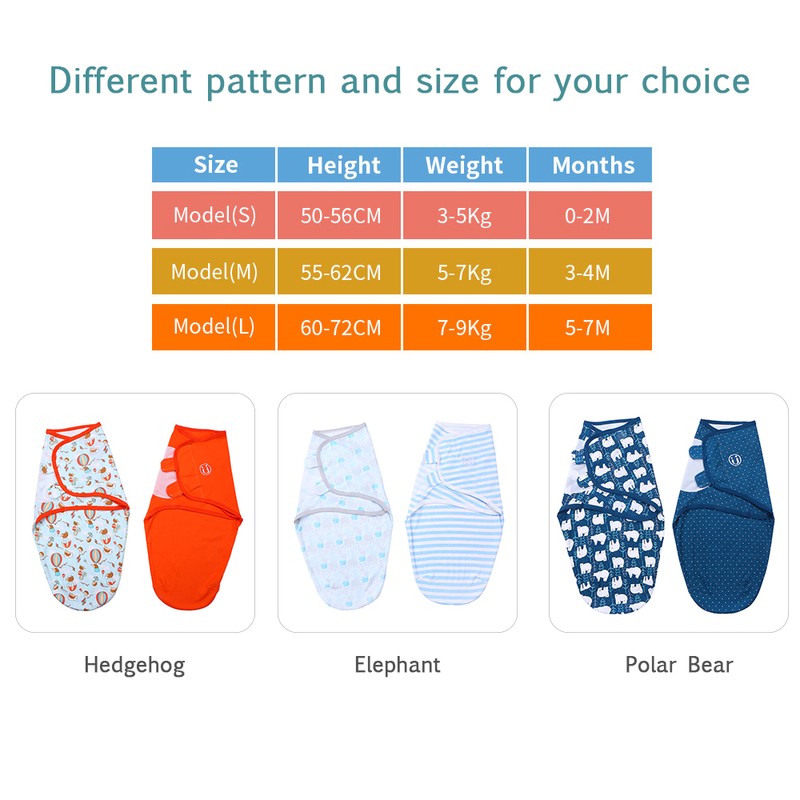 Different pattern and size for your choice

| Size | Height | Weight | Months |
|---|---|---|---|
| Model(S) | 50-56CM | 3-5Kg | 0-2M |
| Model(M) | 55-62CM | 5-7Kg | 3-4M |
| Model(L) | 60-72CM | 7-9Kg | 5-7M |

Hedgehog

Elephant

Polar Bear